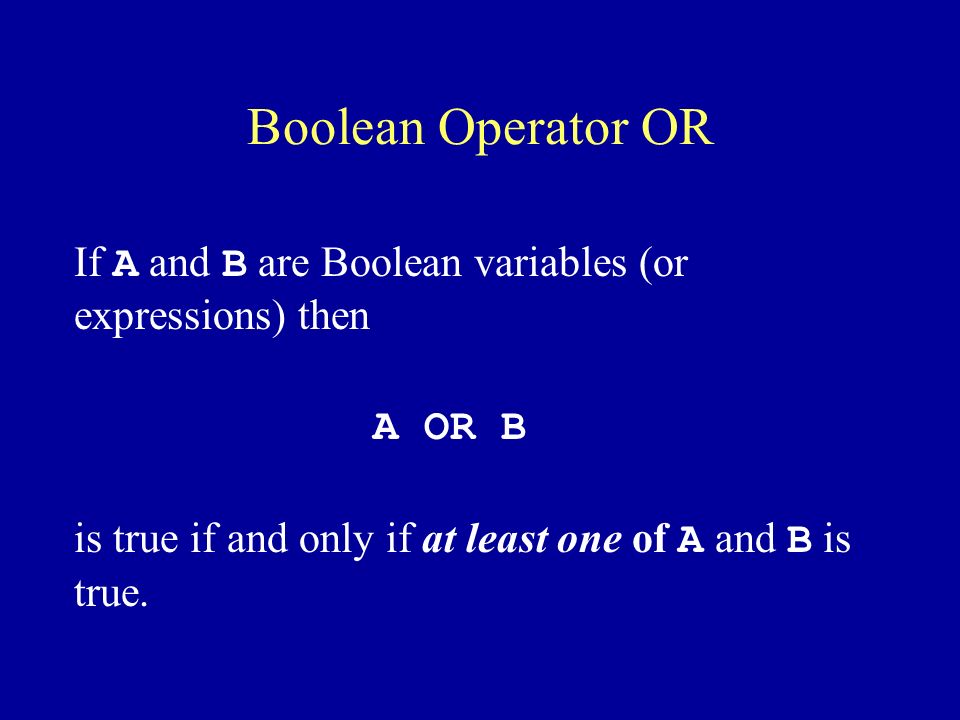 Boolean Operator OR

If A and B are Boolean variables (or expressions) then

A OR B

is true if and only if at least one of A and B is true.